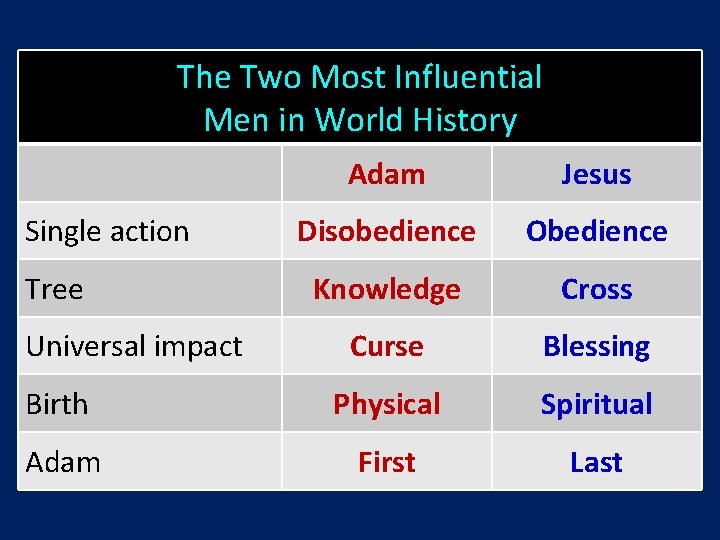 The Two Most Influential Men in World History

| | Adam | Jesus |
|---|---|---|
| Single action | Disobedience | Obedience |
| Tree | Knowledge | Cross |
| Universal impact | Curse | Blessing |
| Birth | Physical | Spiritual |
| Adam | First | Last |